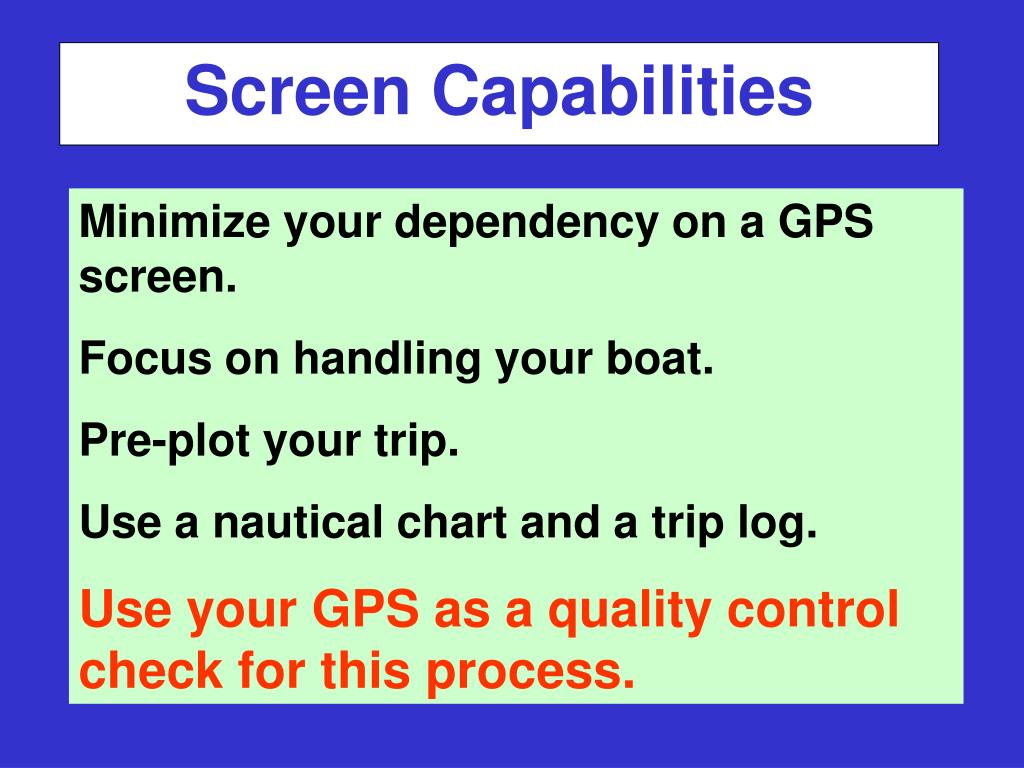 Screen Capabilities

Minimize your dependency on a GPS screen.

Focus on handling your boat.

Pre-plot your trip.

Use a nautical chart and a trip log.

Use your GPS as a quality control check for this process.